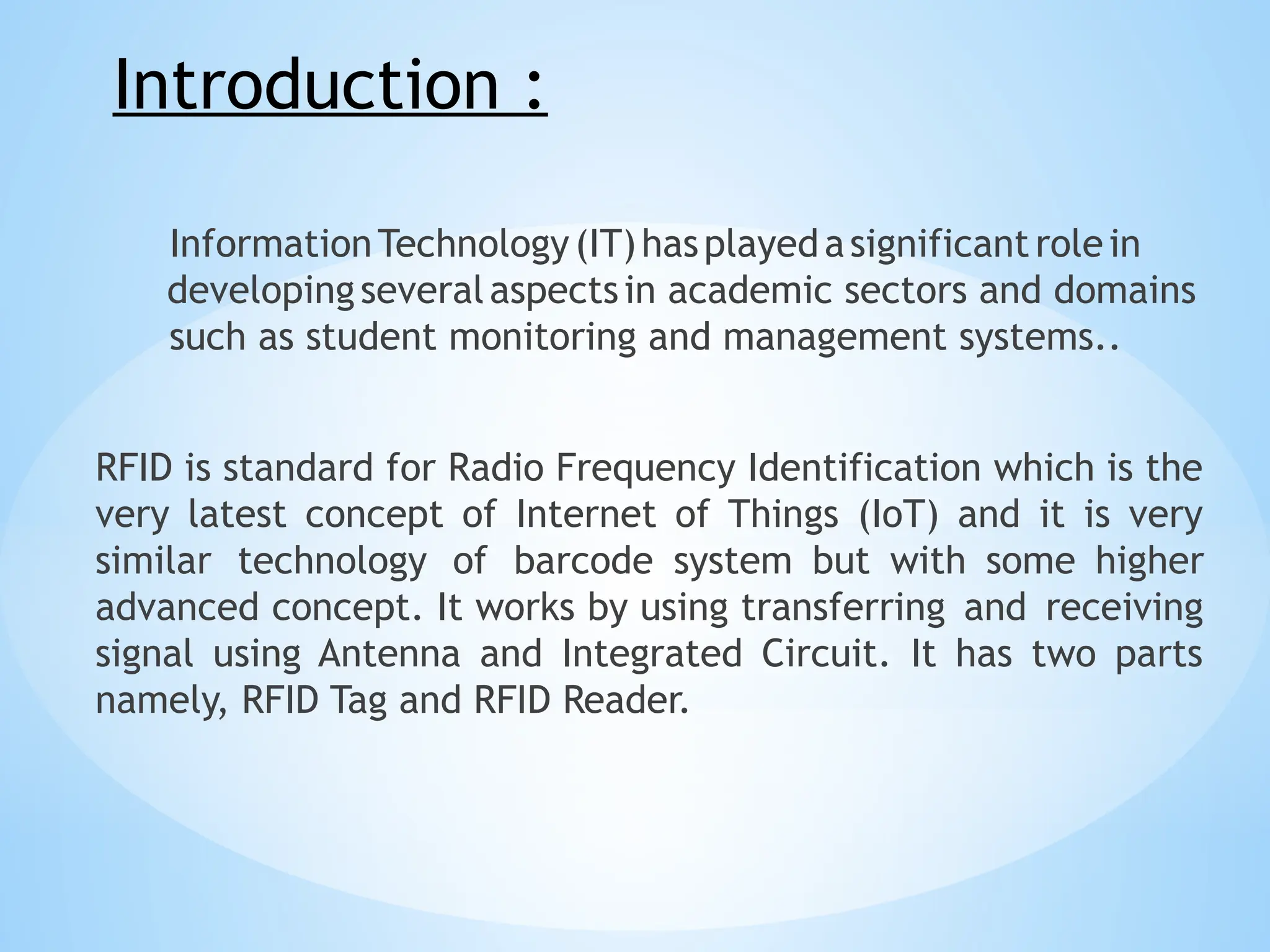 Introduction :

Information Technology (IT) has played a significant role in developing several aspects in academic sectors and domains such as student monitoring and management systems..

RFID is standard for Radio Frequency Identification which is the very latest concept of Internet of Things (IoT) and it is very similar technology of barcode system but with some higher advanced concept. It works by using transferring and receiving signal using Antenna and Integrated Circuit. It has two parts namely, RFID Tag and RFID Reader.